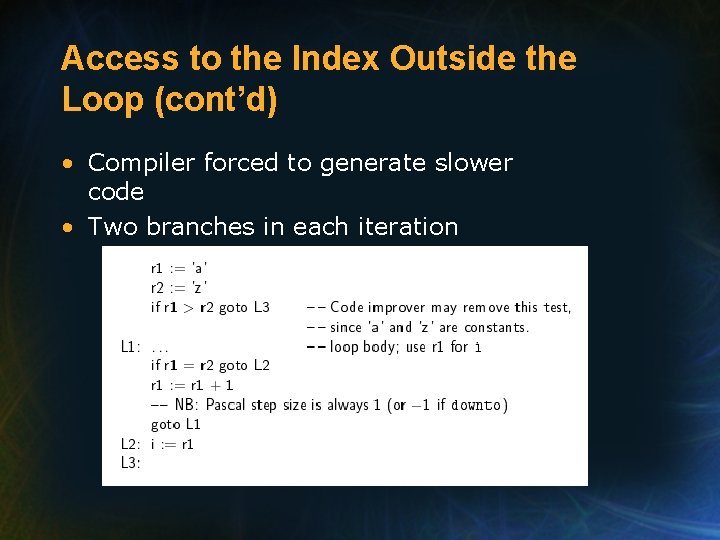 Access to the Index Outside the Loop (cont'd)

• Compiler forced to generate slower code
• Two branches in each iteration

r1 := 'a'
r2 := 'z'
if r1 > r2 goto L3 -- Code improver may remove this test,
-- since 'a' and 'z' are constants.
L1: ... -- loop body; use r1 for i
if r1 = r2 goto L2
r1 := r1 + 1
-- NB: Pascal step size is always 1 (or −1 if downto)
goto L1
L2: i := r1
L3: